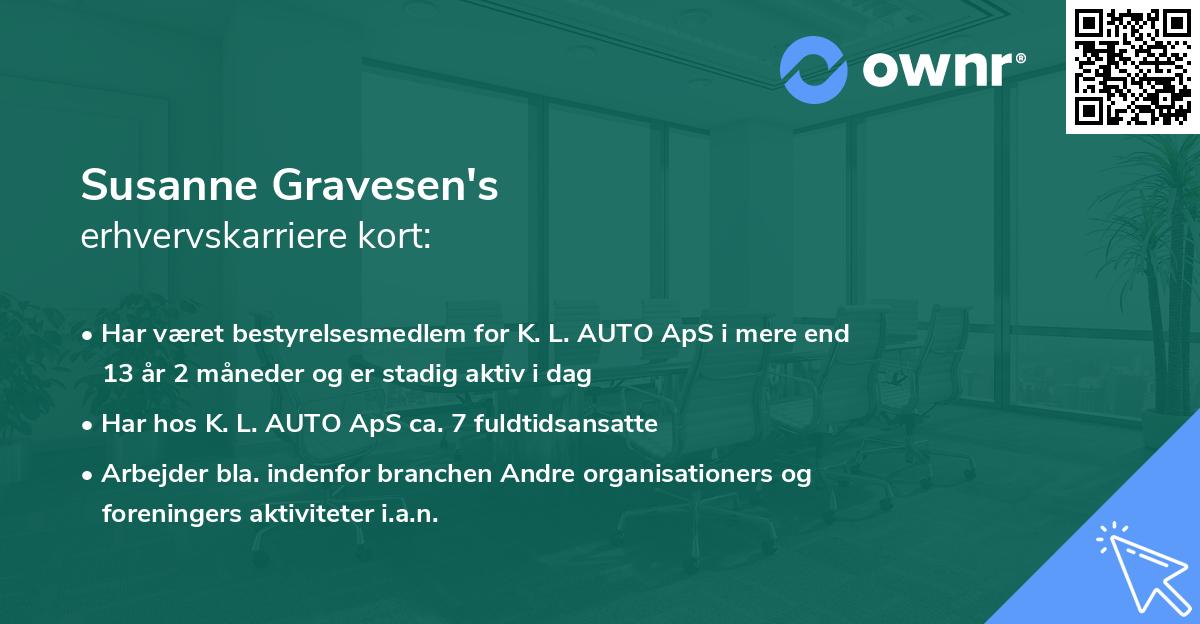 ownr®

Susanne Gravesen's
erhvervskarriere kort:

• Har været bestyrelsesmedlem for K. L. AUTO ApS i mere end 13 år 2 måneder og er stadig aktiv i dag

• Har hos K. L. AUTO ApS ca. 7 fuldtidsansatte

• Arbejder bla. indenfor branchen Andre organisationers og foreningers aktiviteter i.a.n.